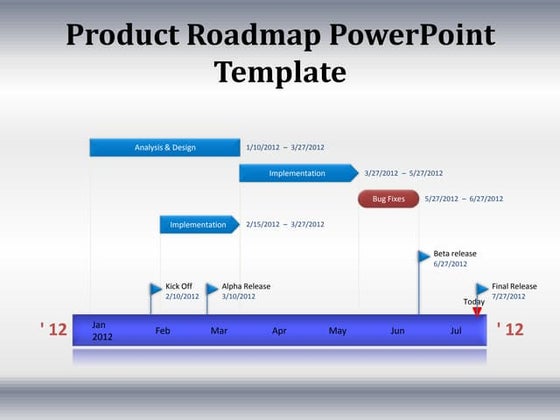 Product Roadmap PowerPoint Template

Analysis & Design
1/10/2012 – 3/27/2012

Implementation
3/27/2012 – 5/27/2012

Bug Fixes
5/27/2012 – 6/27/2012

Implementation
2/15/2012 – 3/27/2012

Beta release
6/27/2012

Kick Off
2/10/2012

Alpha Release
3/10/2012

Final Release
7/27/2012

Today

' 12
Jan 2012
Feb
Mar
Apr
May
Jun
Jul
' 12